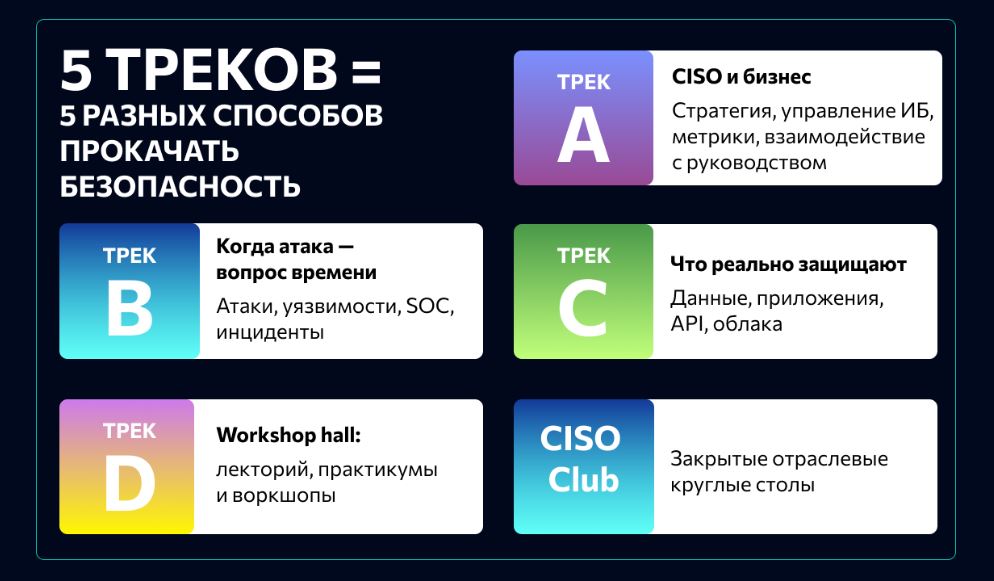 5 ТРЕКОВ =
5 РАЗНЫХ СПОСОБОВ ПРОКАЧАТЬ БЕЗОПАСНОСТЬ

ТРЕК
A

CISO и бизнес

Стратегия, управление ИБ, метрики, взаимодействие с руководством

ТРЕК
B

Когда атака — вопрос времени

Атаки, уязвимости, SOC, инциденты

ТРЕК
C

Что реально защищают

Данные, приложения, API, облака

ТРЕК
D

Workshop hall:

лекторий, практикумы и воркшопы

CISO Club

Закрытые отраслевые круглые столы